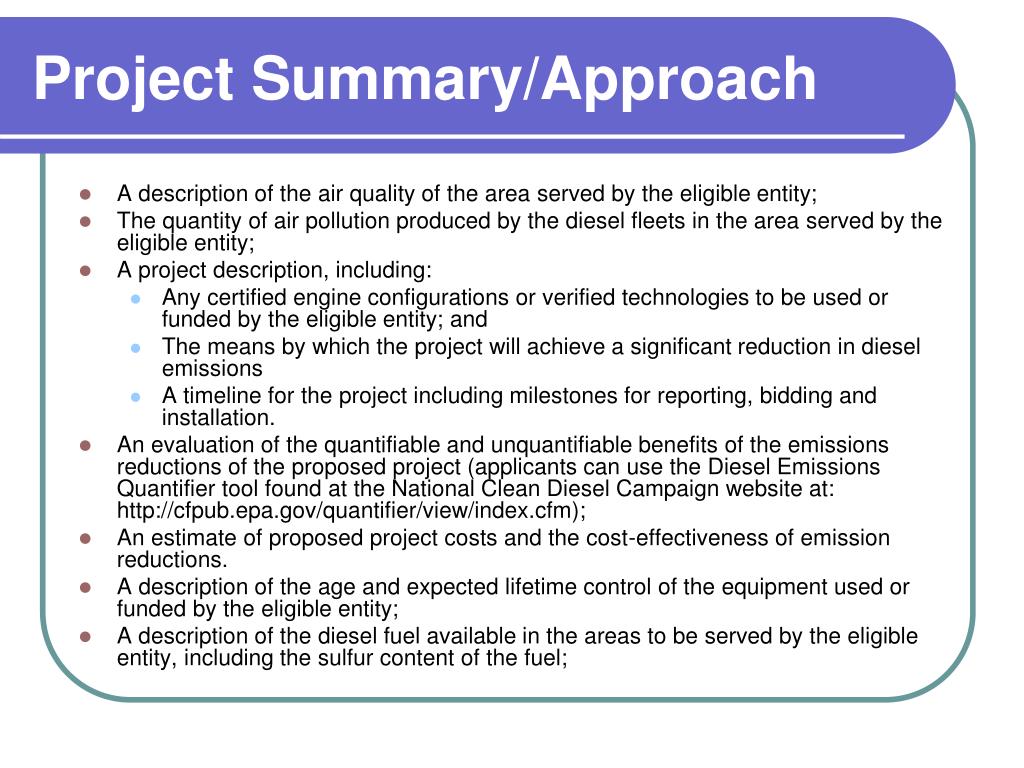 Project Summary/Approach

- A description of the air quality of the area served by the eligible entity;
- The quantity of air pollution produced by the diesel fleets in the area served by the eligible entity;
- A project description, including:
  - Any certified engine configurations or verified technologies to be used or funded by the eligible entity; and
  - The means by which the project will achieve a significant reduction in diesel emissions
  - A timeline for the project including milestones for reporting, bidding and installation.
- An evaluation of the quantifiable and unquantifiable benefits of the emissions reductions of the proposed project (applicants can use the Diesel Emissions Quantifier tool found at the National Clean Diesel Campaign website at: http://cfpub.epa.gov/quantifier/view/index.cfm);
- An estimate of proposed project costs and the cost-effectiveness of emission reductions.
- A description of the age and expected lifetime control of the equipment used or funded by the eligible entity;
- A description of the diesel fuel available in the areas to be served by the eligible entity, including the sulfur content of the fuel;